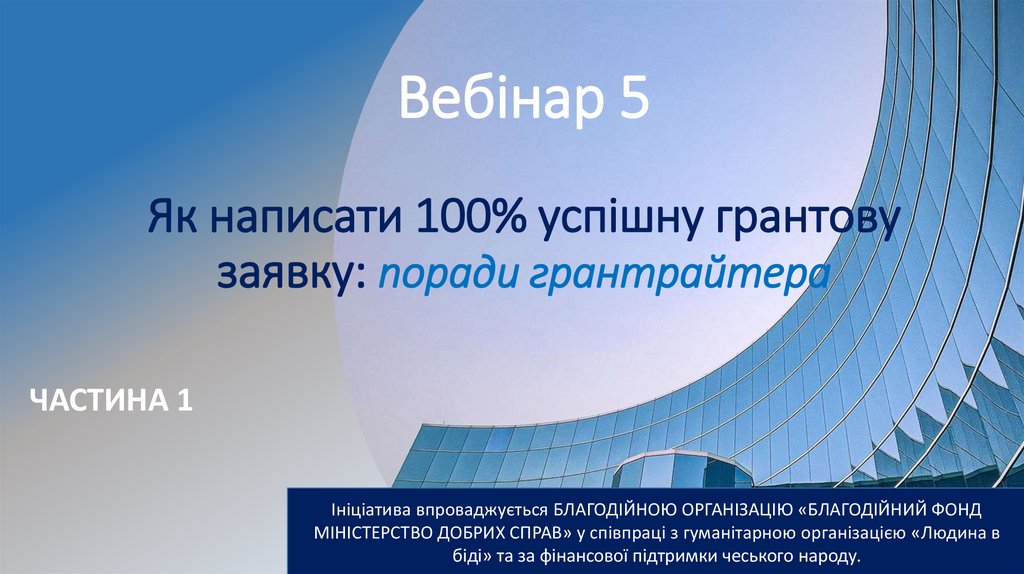 Вебінар 5

Як написати 100% успішну грантову заявку: поради грантрайтера

ЧАСТИНА 1

Ініціатива впроваджується БЛАГОДІЙНОЮ ОРГАНІЗАЦІЮ «БЛАГОДІЙНИЙ ФОНД МІНІСТЕРСТВО ДОБРИХ СПРАВ» у співпраці з гуманітарною організацією «Людина в біді» та за фінансової підтримки чеського народу.